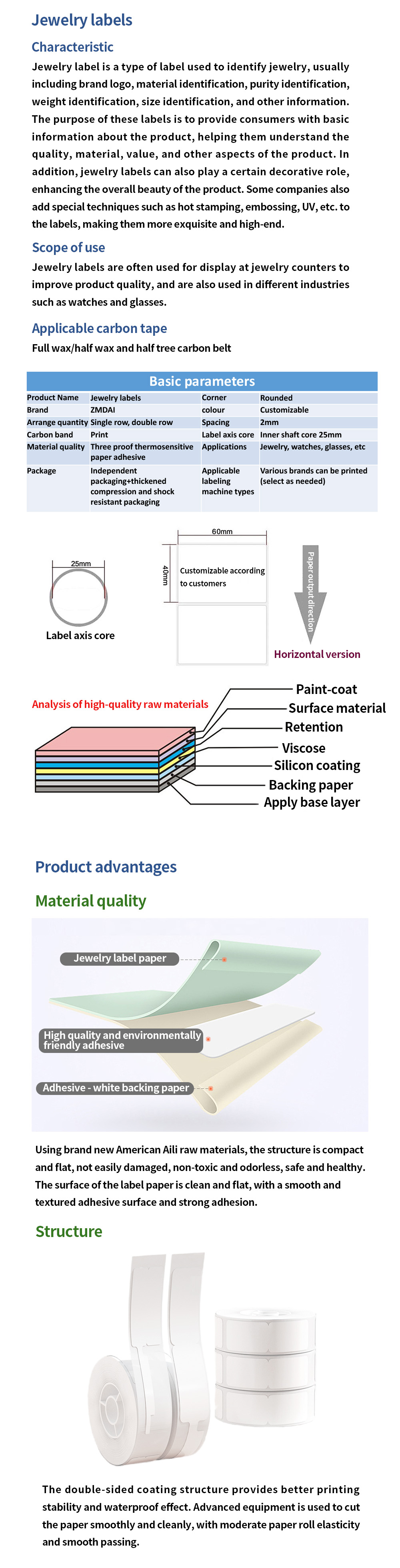 Jewelry labels

Characteristic

Jewelry label is a type of label used to identify jewelry, usually including brand logo, material identification, purity identification, weight identification, size identification, and other information. The purpose of these labels is to provide consumers with basic information about the product, helping them understand the quality, material, value, and other aspects of the product. In addition, jewelry labels can also play a certain decorative role, enhancing the overall beauty of the product. Some companies also add special techniques such as hot stamping, embossing, UV, etc. to the labels, making them more exquisite and high-end.

Scope of use

Jewelry labels are often used for display at jewelry counters to improve product quality, and are also used in different industries such as watches and glasses.

Applicable carbon tape

Full wax/half wax and half tree carbon belt

Basic parameters

| Product Name | Jewelry labels | Corner | Rounded |
|---|---|---|---|
| Brand | ZMDAI | colour | Customizable |
| Arrange quantity | Single row, double row | Spacing | 2mm |
| Carbon band | Print | Label axis core | Inner shaft core 25mm |
| Material quality | Three proof thermosensitive paper adhesive | Applications | Jewelry, watches, glasses, etc |
| Package | Independent packaging+thickened compression and shock resistant packaging | Applicable labeling machine types | Various brands can be printed (select as needed) |

25mm

Label axis core

60mm

40mm

Customizable according to customers

Paper output direction

Horizontal version

Analysis of high-quality raw materials

Paint-coat
Surface material
Retention
Viscose
Silicon coating
Backing paper
Apply base layer

Product advantages

Material quality

Jewelry label paper

High quality and environmentally friendly adhesive

Adhesive - white backing paper

Using brand new American Aili raw materials, the structure is compact and flat, not easily damaged, non-toxic and odorless, safe and healthy. The surface of the label paper is clean and flat, with a smooth and textured adhesive surface and strong adhesion.

Structure

The double-sided coating structure provides better printing stability and waterproof effect. Advanced equipment is used to cut the paper smoothly and cleanly, with moderate paper roll elasticity and smooth passing.